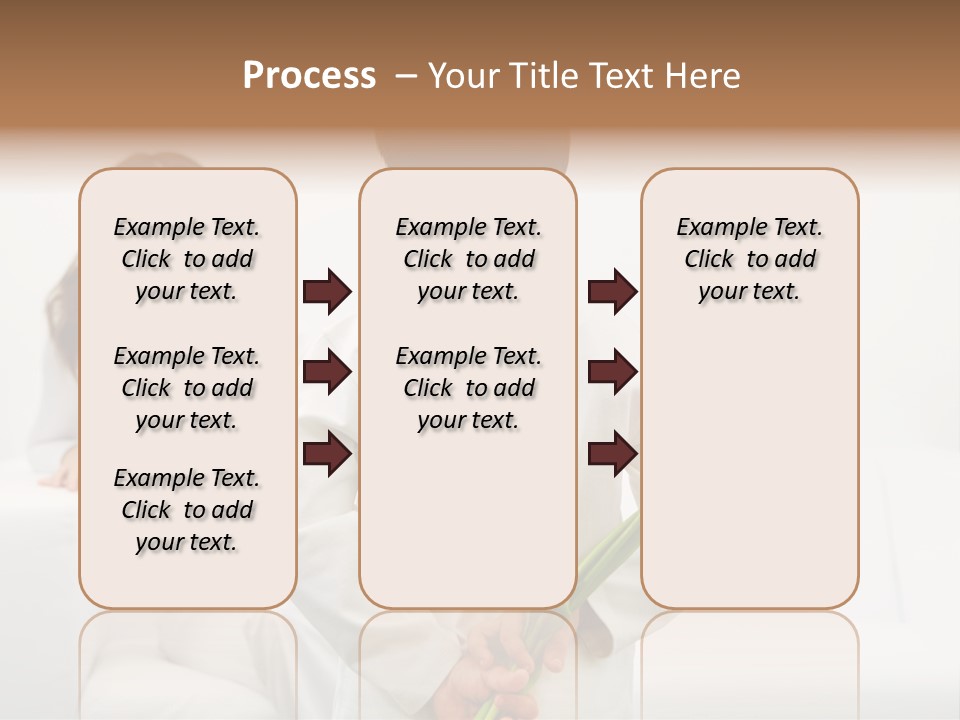 Process – Your Title Text Here

Example Text. Click to add your text.

Example Text. Click to add your text.

Example Text. Click to add your text.

Example Text. Click to add your text.

Example Text. Click to add your text.

Example Text. Click to add your text.